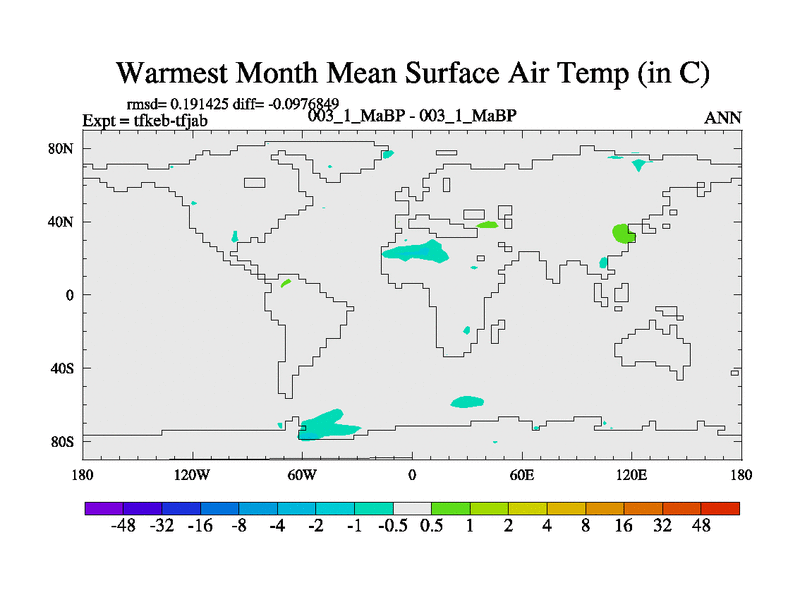 Warmest Month Mean Surface Air Temp (in C)

rmsd= 0.191425 diff= -0.0976849
Expt = tfkeb-tfjab
003_1_MaBP - 003_1_MaBP
ANN

80N
40N
0
40S
80S

180
120W
60W
0
60E
120E
180

-48 -32 -16 -8 -4 -2 -1 -0.5 0.5 1 2 4 8 16 32 48